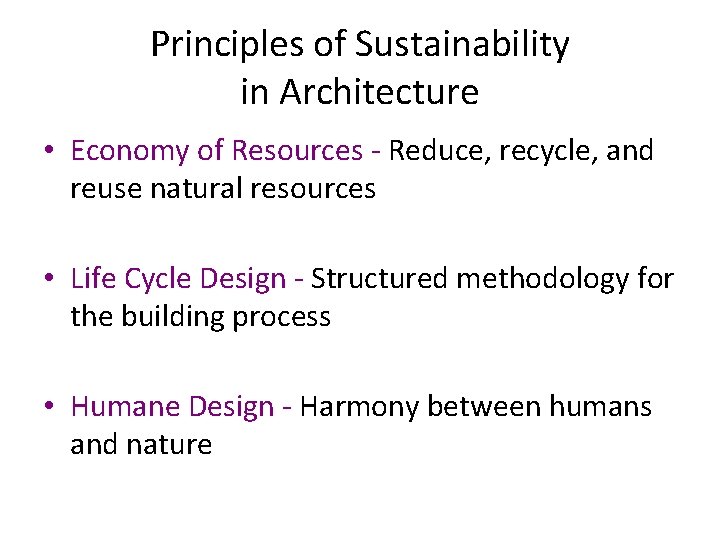 Principles of Sustainability in Architecture

• Economy of Resources - Reduce, recycle, and reuse natural resources

• Life Cycle Design - Structured methodology for the building process

• Humane Design - Harmony between humans and nature